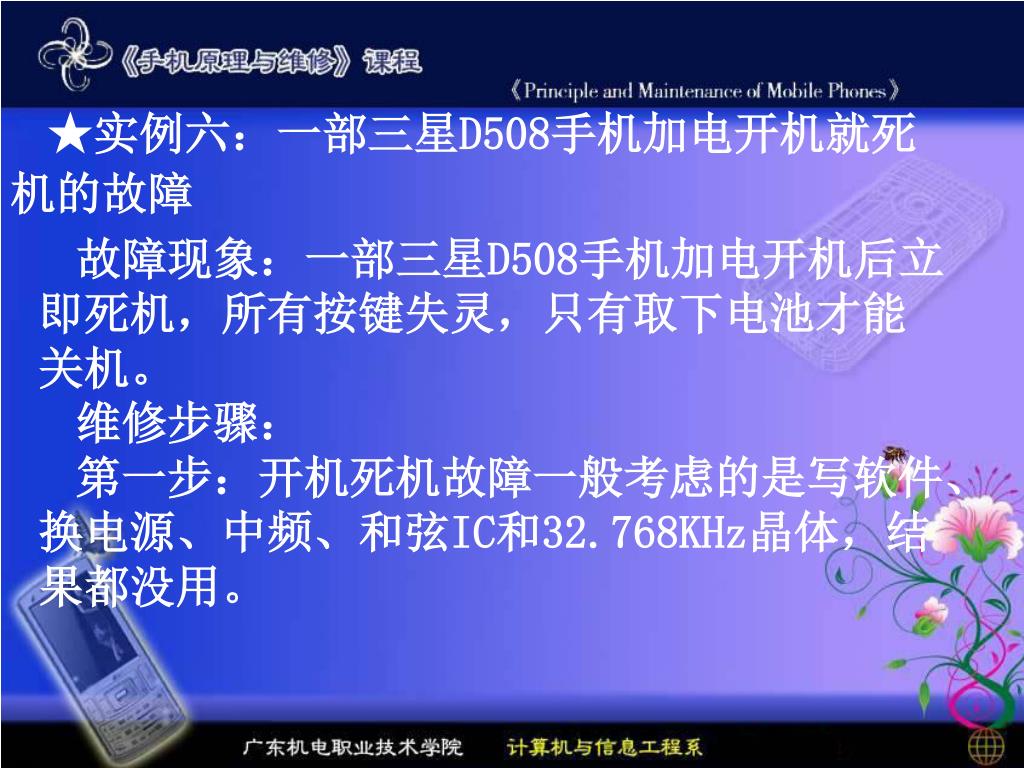 《手机原理与维修》课程

《Principle and Maintenance of Mobile Phones》

★实例六：一部三星D508手机加电开机就死机的故障

故障现象：一部三星D508手机加电开机后立即死机，所有按键失灵，只有取下电池才能关机。

维修步骤：

第一步：开机死机故障一般考虑的是写软件、换电源、中频、和弦IC和32.768KHz晶体，结果都没用。

广东机电职业技术学院　计算机与信息工程系